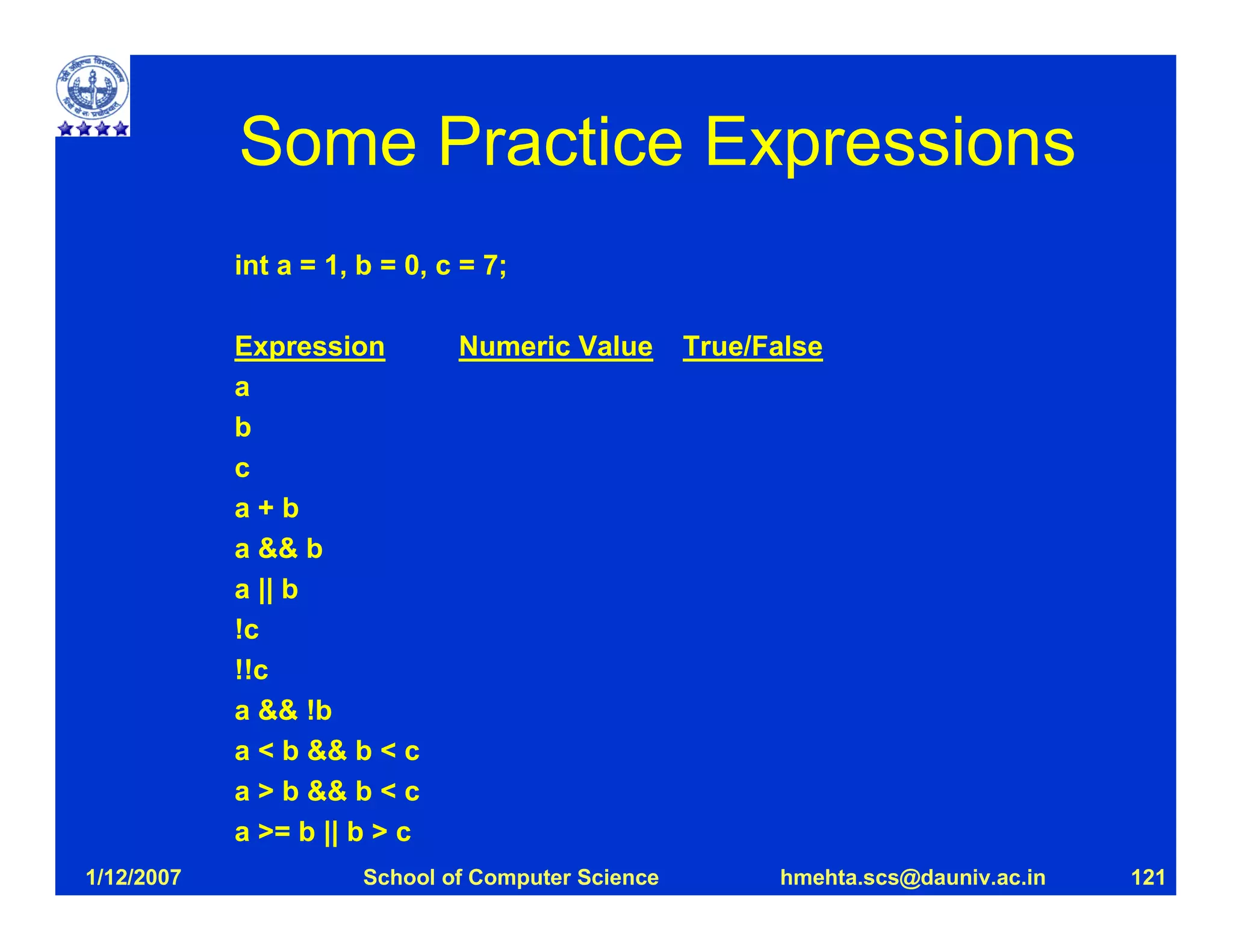 Some Practice Expressions

int a = 1, b = 0, c = 7;

| Expression | Numeric Value | True/False |
|---|---|---|
| a | | |
| b | | |
| c | | |
| a + b | | |
| a && b | | |
| a \|\| b | | |
| !c | | |
| !!c | | |
| a && !b | | |
| a < b && b < c | | |
| a > b && b < c | | |
| a >= b \|\| b > c | | |

1/12/2007 School of Computer Science hmehta.scs@dauniv.ac.in 121